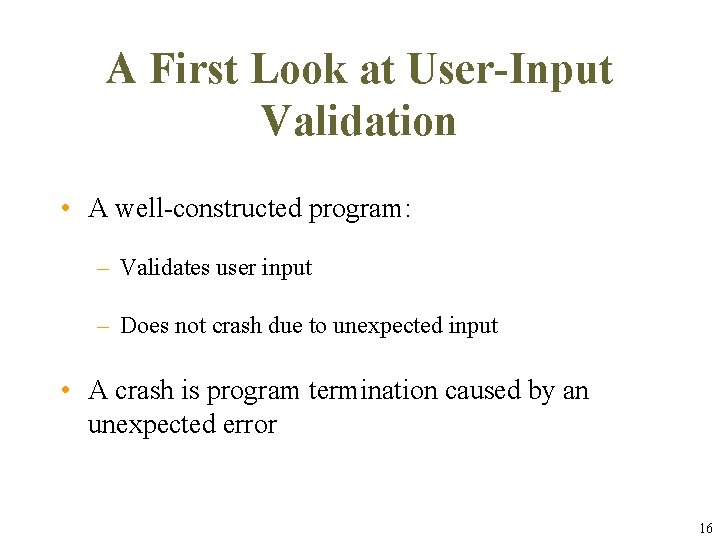 A First Look at User-Input Validation

• A well-constructed program:

– Validates user input

– Does not crash due to unexpected input

• A crash is program termination caused by an unexpected error

16